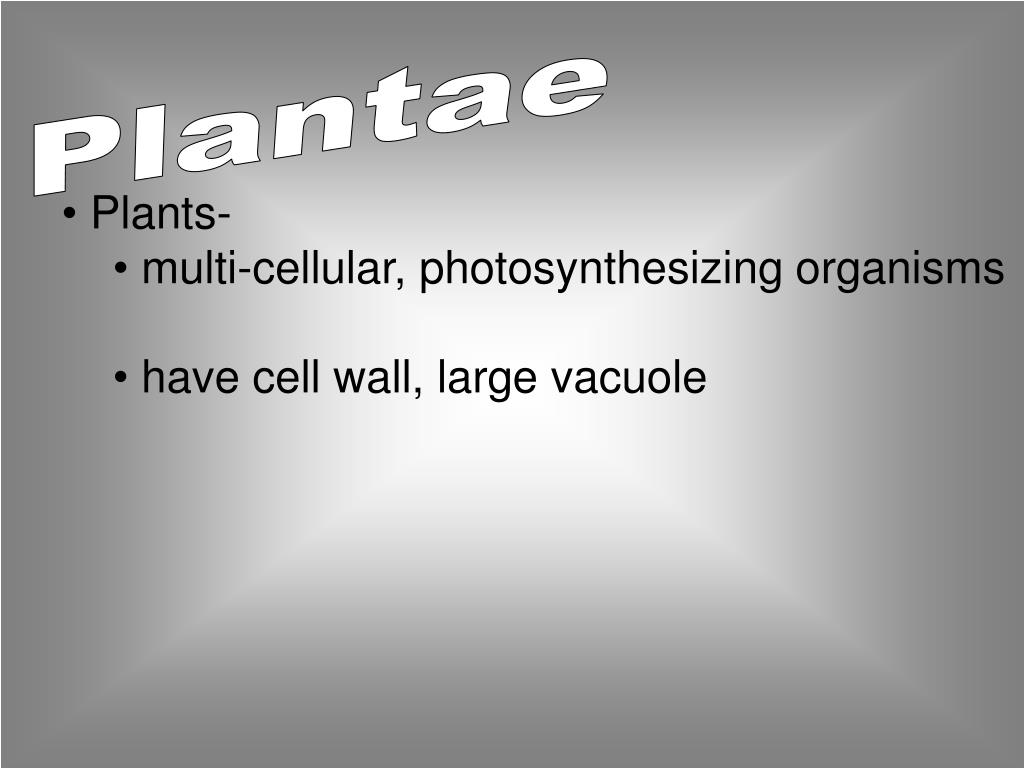 Plantae

• Plants-

• multi-cellular, photosynthesizing organisms

• have cell wall, large vacuole